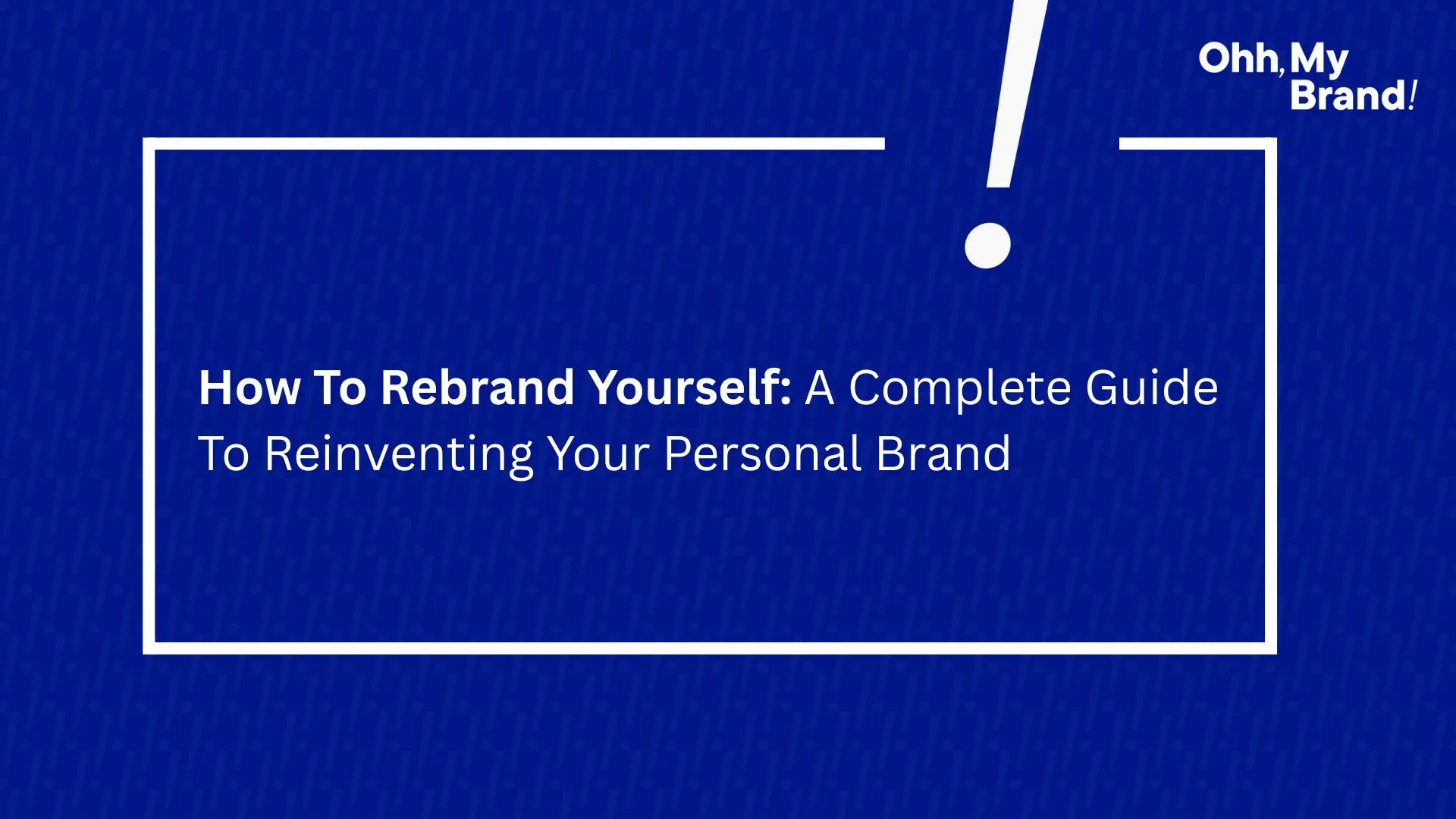 Ohh, My Brand!

How To Rebrand Yourself: A Complete Guide To Reinventing Your Personal Brand